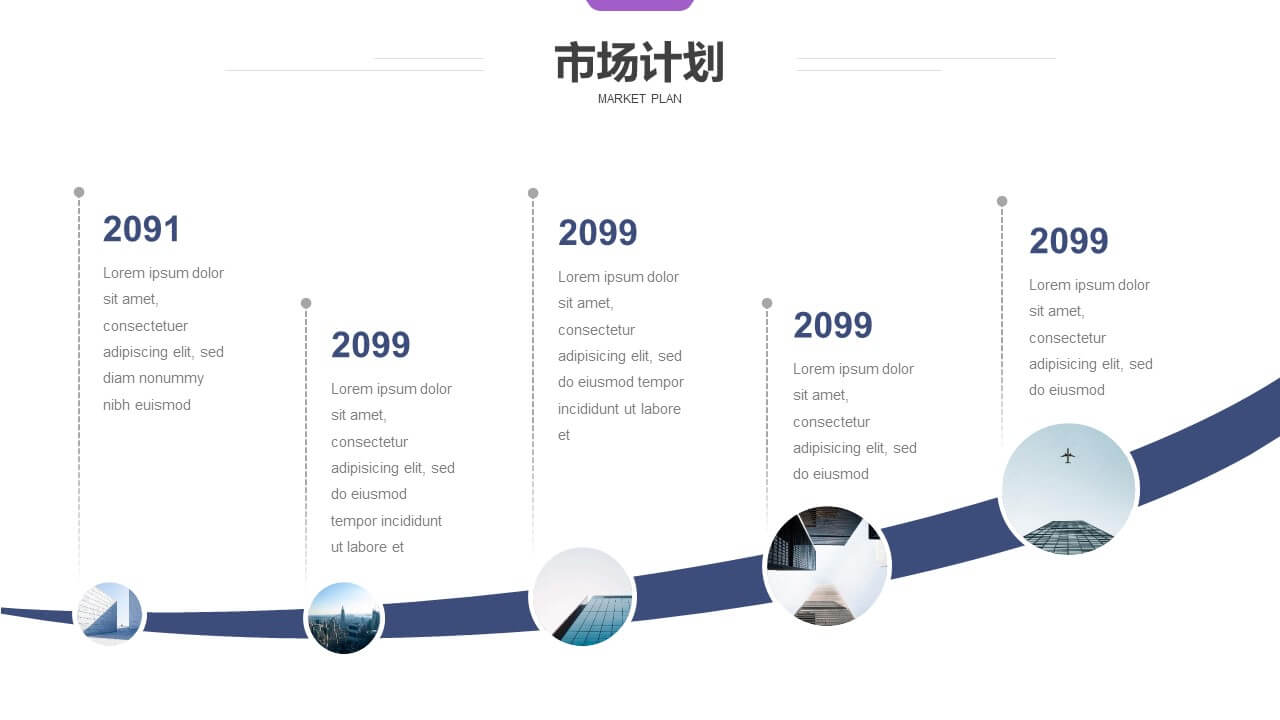 市场计划
MARKET PLAN

2091
Lorem ipsum dolor sit amet, consectetuer adipiscing elit, sed diam nonummy nibh euismod

2099
Lorem ipsum dolor sit amet, consectetur adipisicing elit, sed do eiusmod tempor incididunt ut labore et

2099
Lorem ipsum dolor sit amet, consectetur adipisicing elit, sed do eiusmod tempor incididunt ut labore et

2099
Lorem ipsum dolor sit amet, consectetur adipisicing elit, sed do eiusmod

2099
Lorem ipsum dolor sit amet, consectetur adipisicing elit, sed do eiusmod